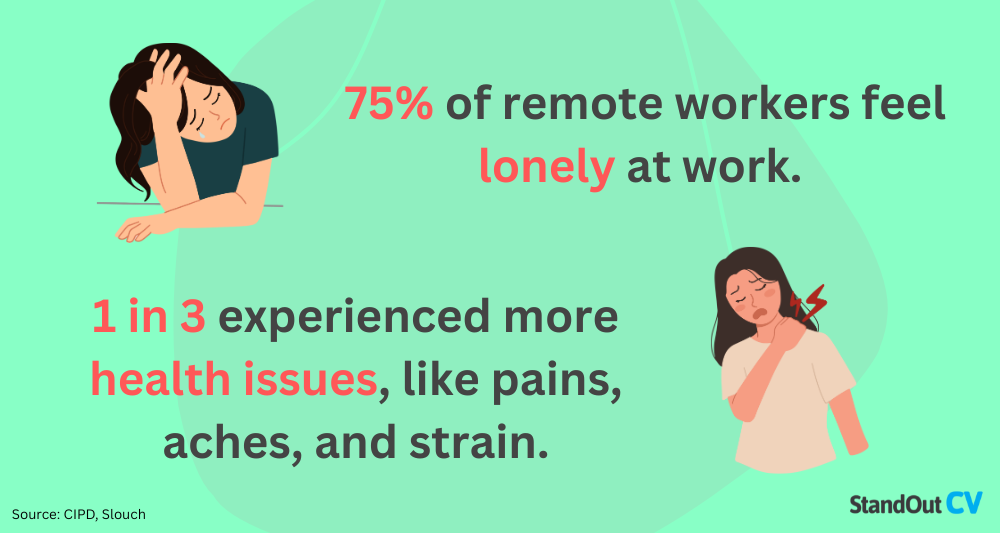 75% of remote workers feel lonely at work.

1 in 3 experienced more health issues, like pains, aches, and strain.

Source: CIPD, Slouch

StandOut CV